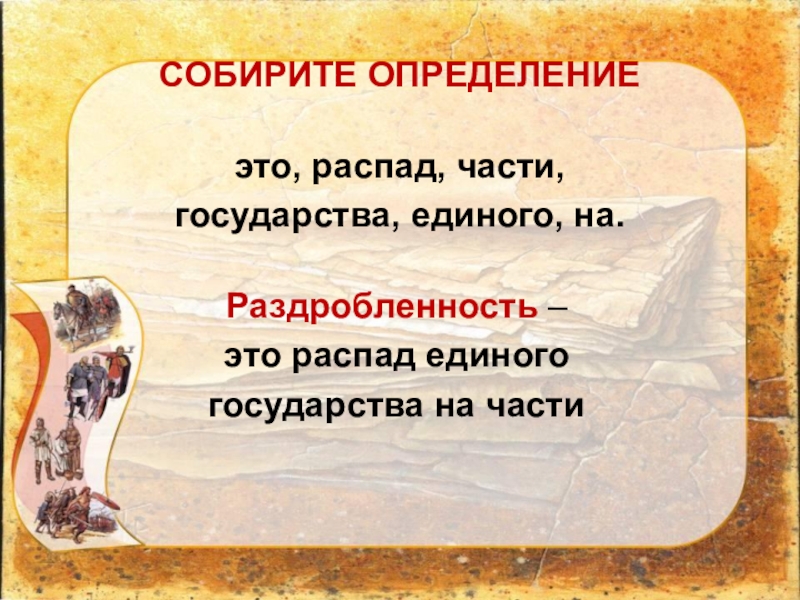 СОБИРИТЕ ОПРЕДЕЛЕНИЕ

это, распад, части, государства, единого, на.

Раздробленность – это распад единого государства на части